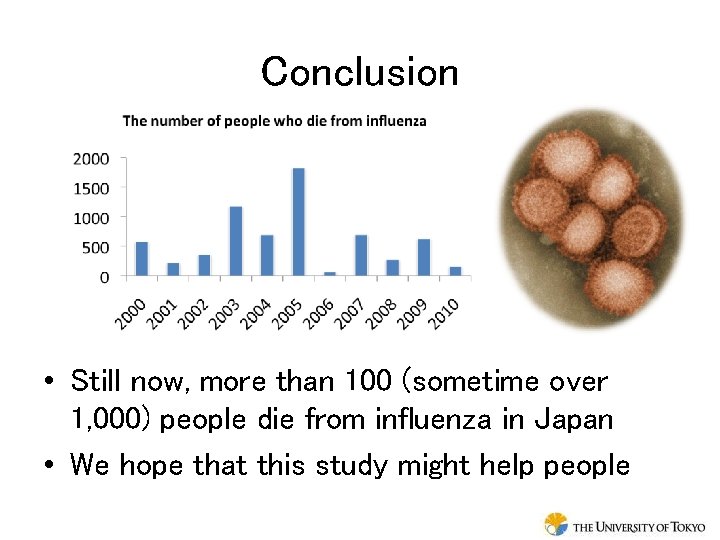 Conclusion

The number of people who die from influenza

2000
1500
1000
500
0

2000 2001 2002 2003 2004 2005 2006 2007 2008 2009 2010

• Still now, more than 100 (sometime over 1,000) people die from influenza in Japan
• We hope that this study might help people

THE UNIVERSITY OF TOKYO